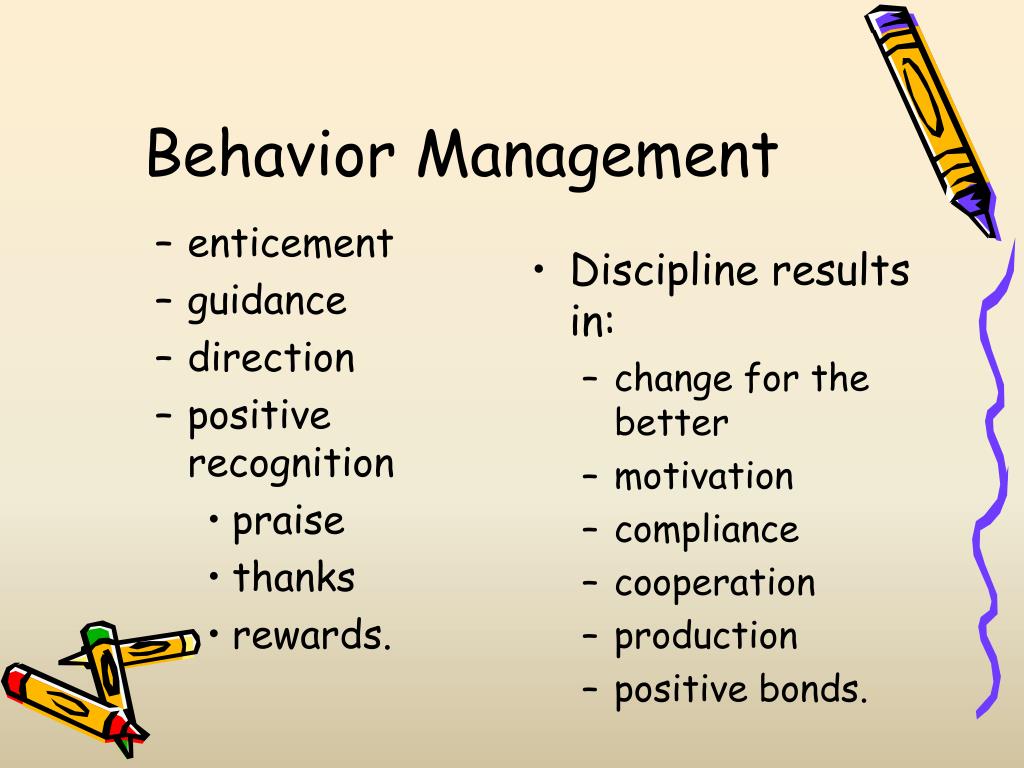 Behavior Management

– enticement
– guidance
– direction
– positive recognition
• praise
• thanks
• rewards.

• Discipline results in:
– change for the better
– motivation
– compliance
– cooperation
– production
– positive bonds.